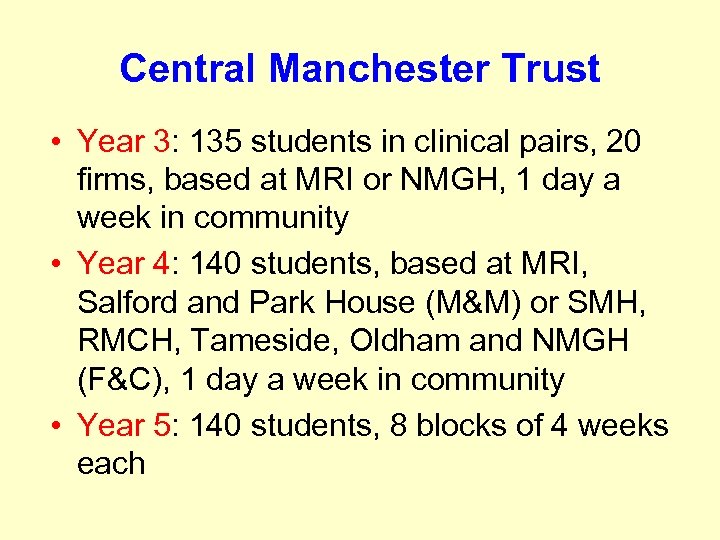 Central Manchester Trust

• Year 3: 135 students in clinical pairs, 20 firms, based at MRI or NMGH, 1 day a week in community
• Year 4: 140 students, based at MRI, Salford and Park House (M&M) or SMH, RMCH, Tameside, Oldham and NMGH (F&C), 1 day a week in community
• Year 5: 140 students, 8 blocks of 4 weeks each